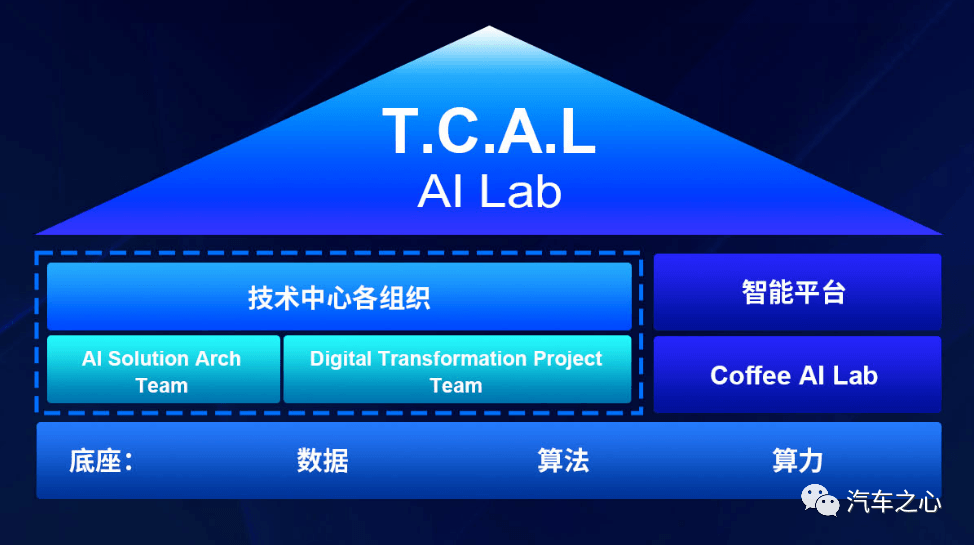 T.C.A.L
AI Lab

技术中心各组织

AI Solution Arch Team

Digital Transformation Project Team

智能平台

Coffee AI Lab

底座: 数据 算法 算力

汽车之心